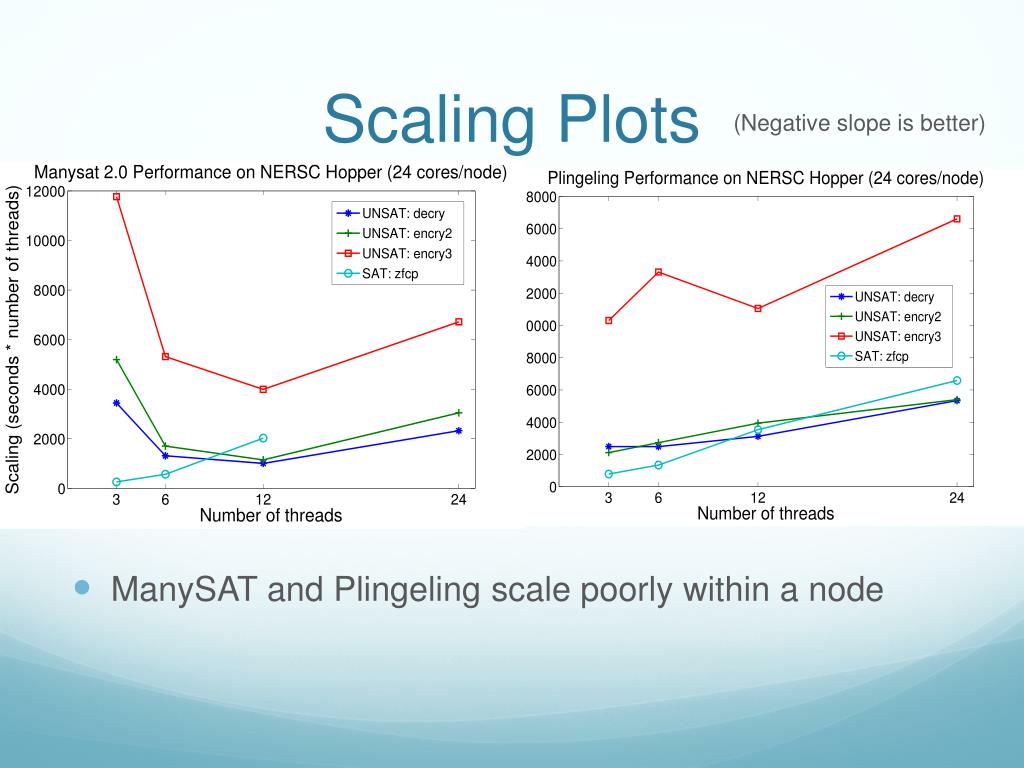 Scaling Plots (Negative slope is better)

Manysat 2.0 Performance on NERSC Hopper (24 cores/node)

Scaling (seconds * number of threads)

12000
10000
8000
6000
4000
2000
0

3 6 12 24

Number of threads

UNSAT: decry
UNSAT: encry2
UNSAT: encry3
SAT: zfcp

Plingeling Performance on NERSC Hopper (24 cores/node)

8000
6000
4000
2000
0000
8000
6000
4000
2000
0

3 6 12 24

Number of threads

UNSAT: decry
UNSAT: encry2
UNSAT: encry3
SAT: zfcp

ManySAT and Plingeling scale poorly within a node